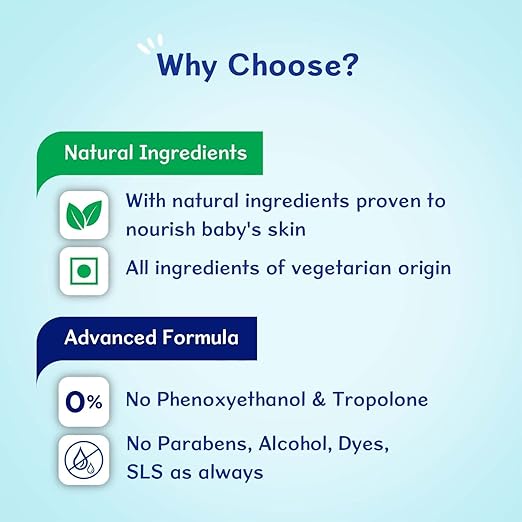 Why Choose?

Natural Ingredients

With natural ingredients proven to nourish baby's skin

All ingredients of vegetarian origin

Advanced Formula

0%

No Phenoxyethanol & Tropolone

No Parabens, Alcohol, Dyes, SLS as always